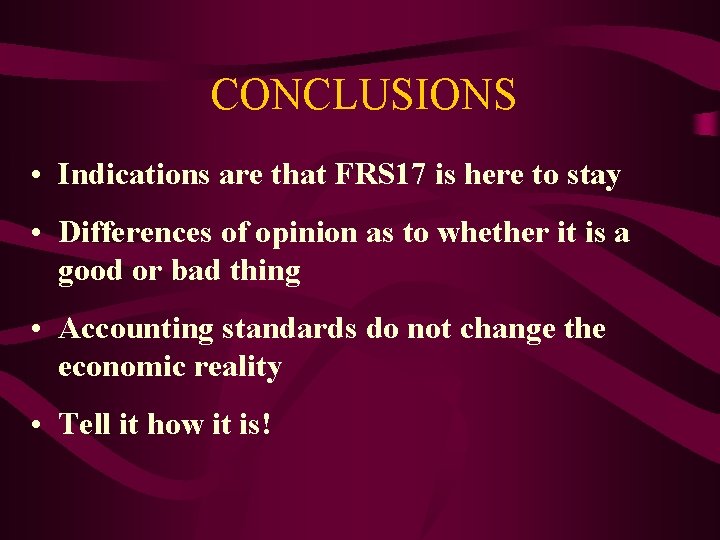 CONCLUSIONS

• Indications are that FRS17 is here to stay

• Differences of opinion as to whether it is a good or bad thing

• Accounting standards do not change the economic reality

• Tell it how it is!